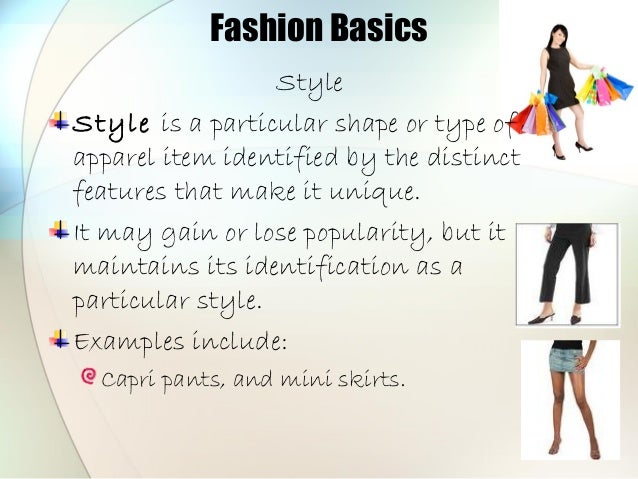 Fashion Basics

Style

Style is a particular shape or type of apparel item identified by the distinct features that make it unique.

It may gain or lose popularity, but it maintains its identification as a particular style.

Examples include:

Capri pants, and mini skirts.